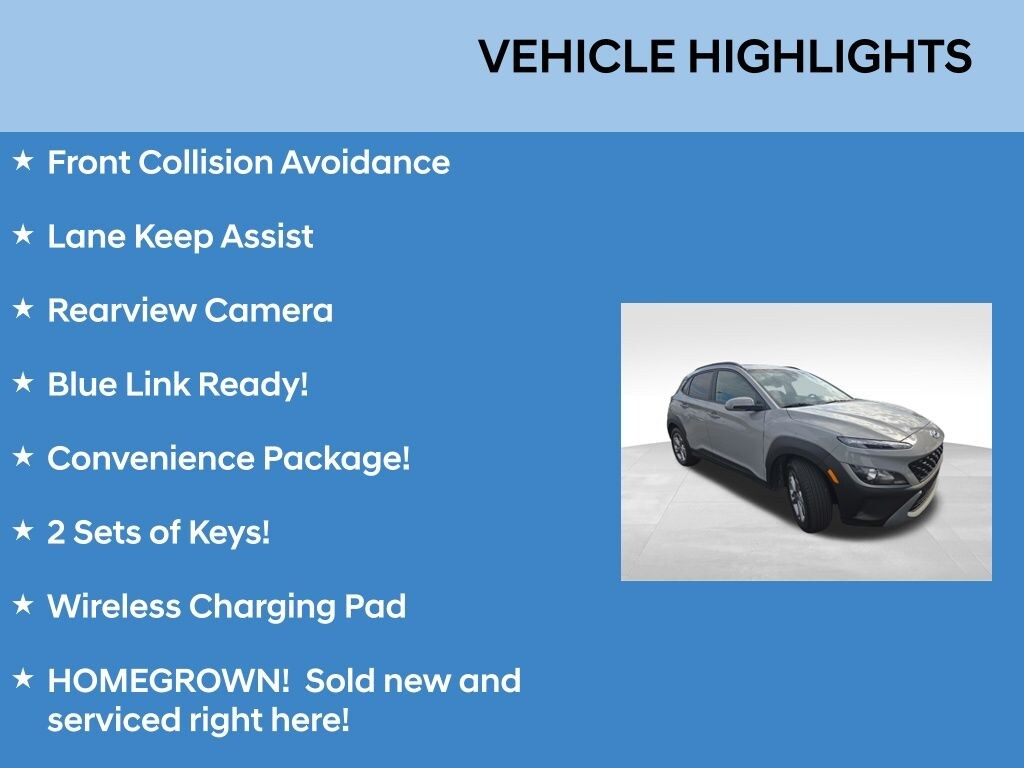 VEHICLE HIGHLIGHTS

★ Front Collision Avoidance

★ Lane Keep Assist

★ Rearview Camera

★ Blue Link Ready!

★ Convenience Package!

★ 2 Sets of Keys!

★ Wireless Charging Pad

★ HOMEGROWN! Sold new and serviced right here!